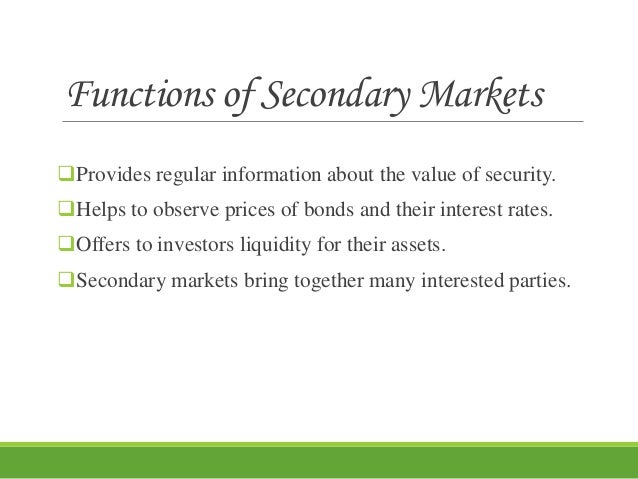 Functions of Secondary Markets

❑Provides regular information about the value of security.

❑Helps to observe prices of bonds and their interest rates.

❑Offers to investors liquidity for their assets.

❑Secondary markets bring together many interested parties.